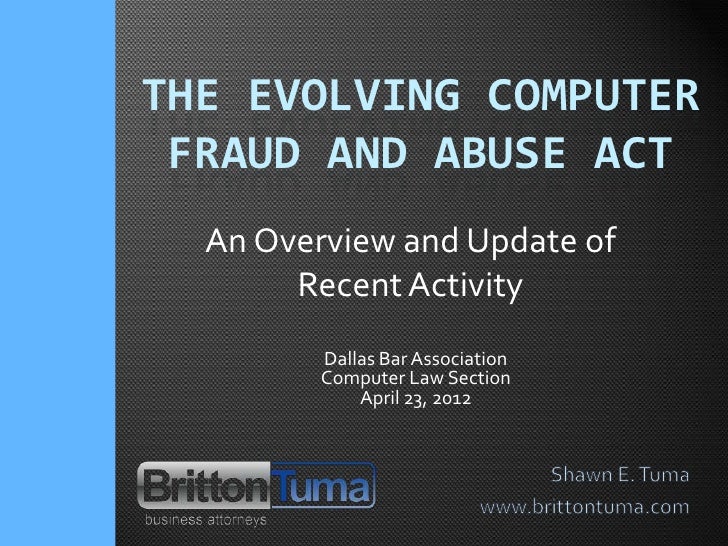 THE EVOLVING COMPUTER FRAUD AND ABUSE ACT

An Overview and Update of Recent Activity

Dallas Bar Association
Computer Law Section
April 23, 2012

BrittonTuma
business attorneys

Shawn E. Tuma
www.brittontuma.com